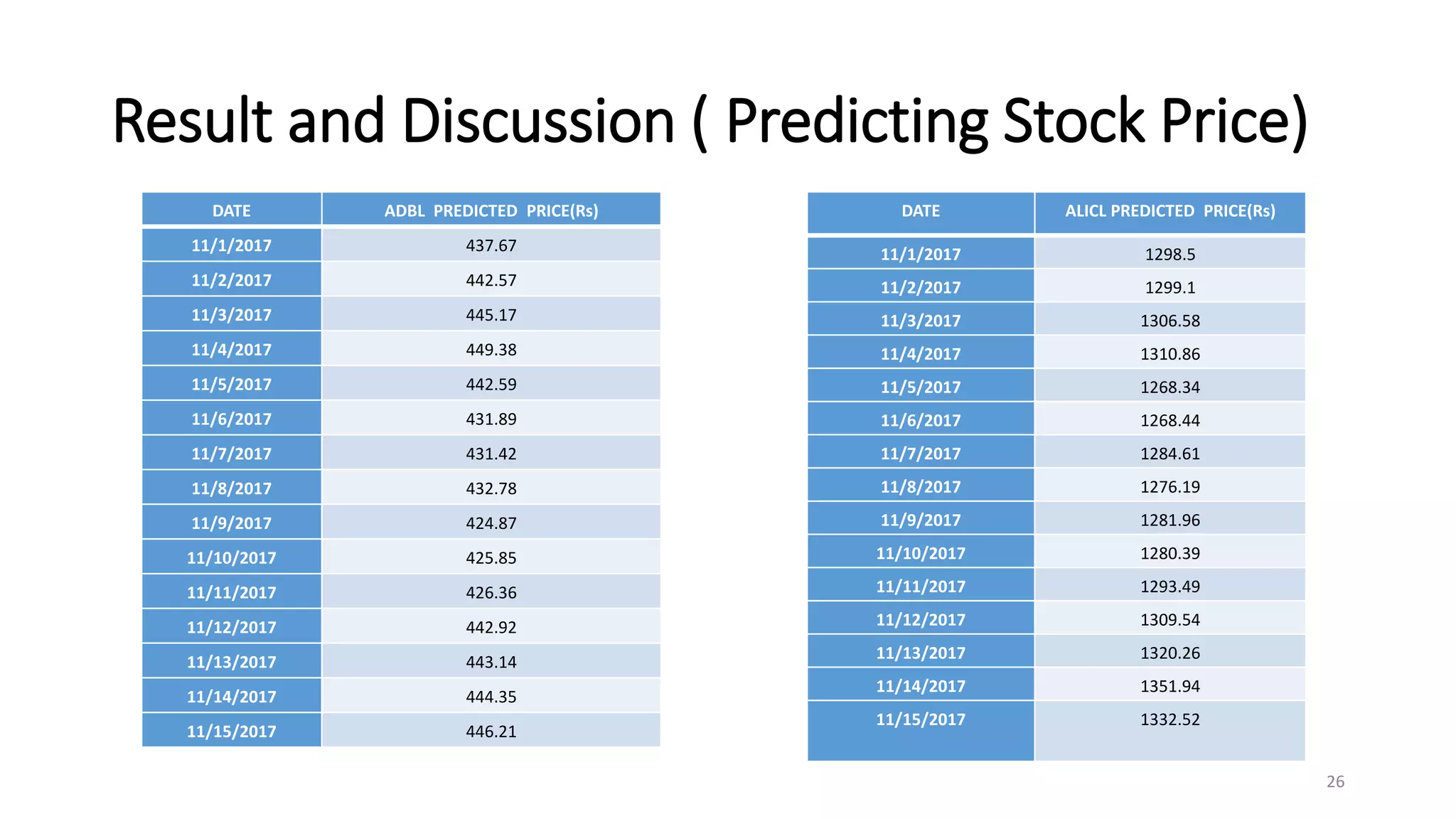 Result and Discussion ( Predicting Stock Price)

| DATE | ADBL PREDICTED PRICE(Rs) |
|---|---|
| 11/1/2017 | 437.67 |
| 11/2/2017 | 442.57 |
| 11/3/2017 | 445.17 |
| 11/4/2017 | 449.38 |
| 11/5/2017 | 442.59 |
| 11/6/2017 | 431.89 |
| 11/7/2017 | 431.42 |
| 11/8/2017 | 432.78 |
| 11/9/2017 | 424.87 |
| 11/10/2017 | 425.85 |
| 11/11/2017 | 426.36 |
| 11/12/2017 | 442.92 |
| 11/13/2017 | 443.14 |
| 11/14/2017 | 444.35 |
| 11/15/2017 | 446.21 |

| DATE | ALICL PREDICTED PRICE(Rs) |
|---|---|
| 11/1/2017 | 1298.5 |
| 11/2/2017 | 1299.1 |
| 11/3/2017 | 1306.58 |
| 11/4/2017 | 1310.86 |
| 11/5/2017 | 1268.34 |
| 11/6/2017 | 1268.44 |
| 11/7/2017 | 1284.61 |
| 11/8/2017 | 1276.19 |
| 11/9/2017 | 1281.96 |
| 11/10/2017 | 1280.39 |
| 11/11/2017 | 1293.49 |
| 11/12/2017 | 1309.54 |
| 11/13/2017 | 1320.26 |
| 11/14/2017 | 1351.94 |
| 11/15/2017 | 1332.52 |

26